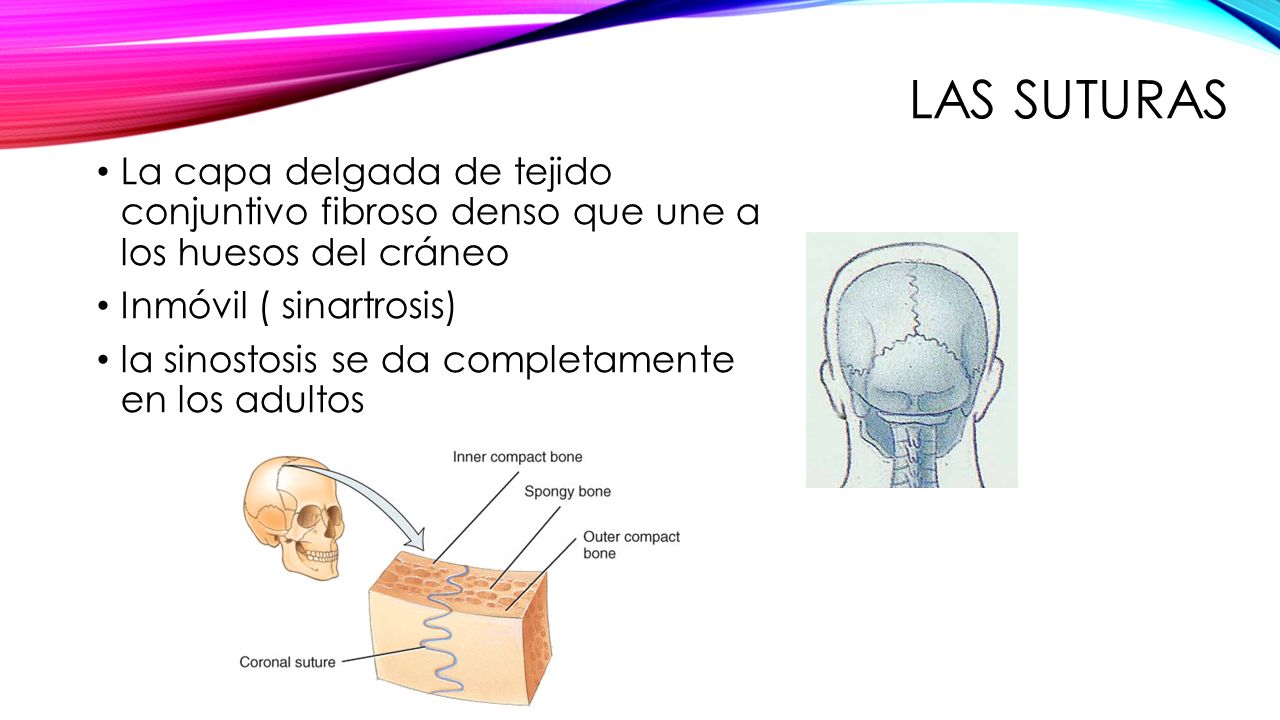 LAS SUTURAS

• La capa delgada de tejido conjuntivo fibroso denso que une a los huesos del cráneo

• Inmóvil ( sinartrosis)

• la sinostosis se da completamente en los adultos

Inner compact bone

Spongy bone

Outer compact bone

Coronal suture